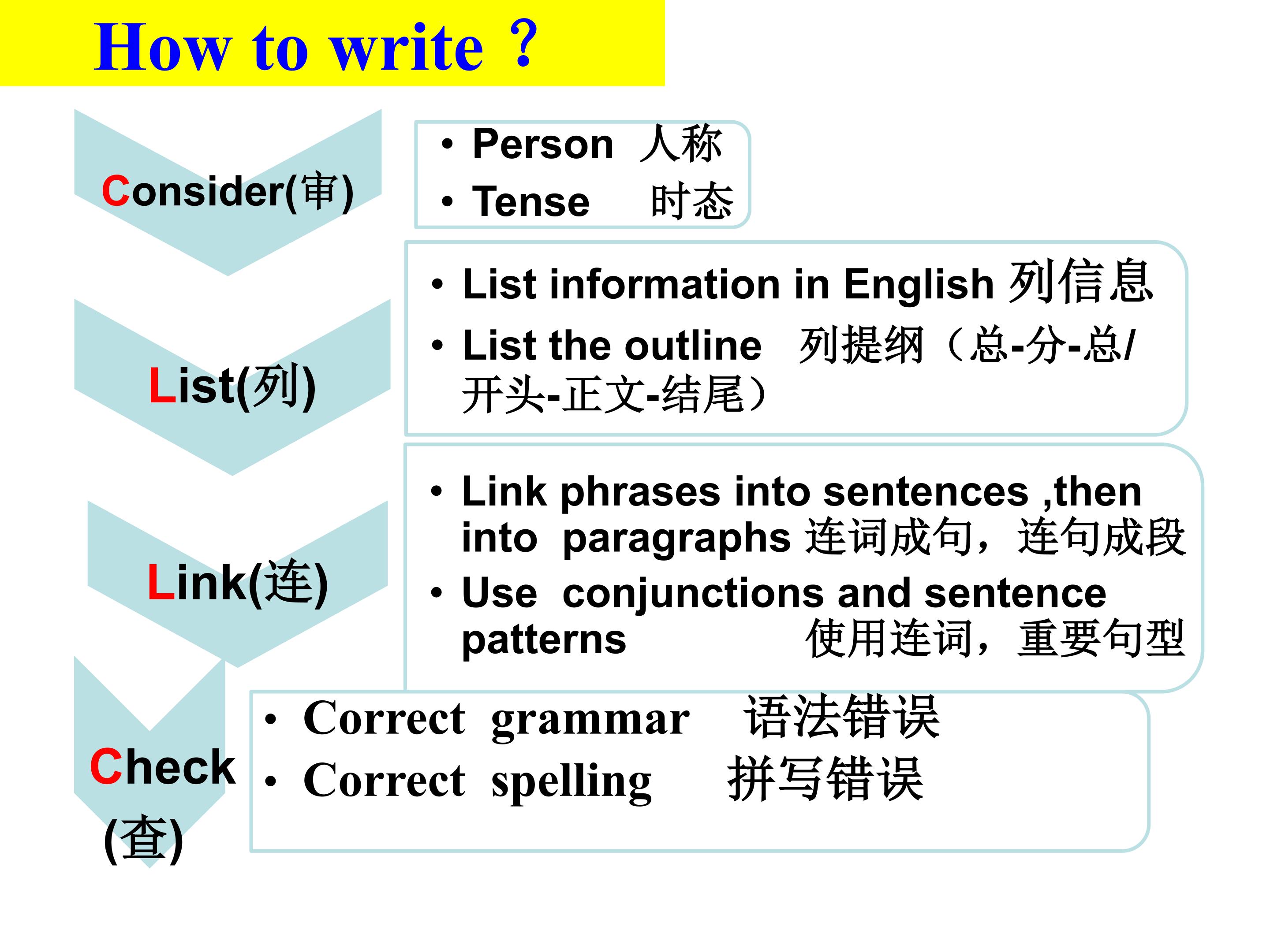 How to write ?

Consider(审)

• Person 人称
• Tense 时态

List(列)

• List information in English 列信息
• List the outline 列提纲（总-分-总/开头-正文-结尾）

Link(连)

• Link phrases into sentences ,then into paragraphs 连词成句，连句成段
• Use conjunctions and sentence patterns 使用连词，重要句型

Check (查)

• Correct grammar 语法错误
• Correct spelling 拼写错误